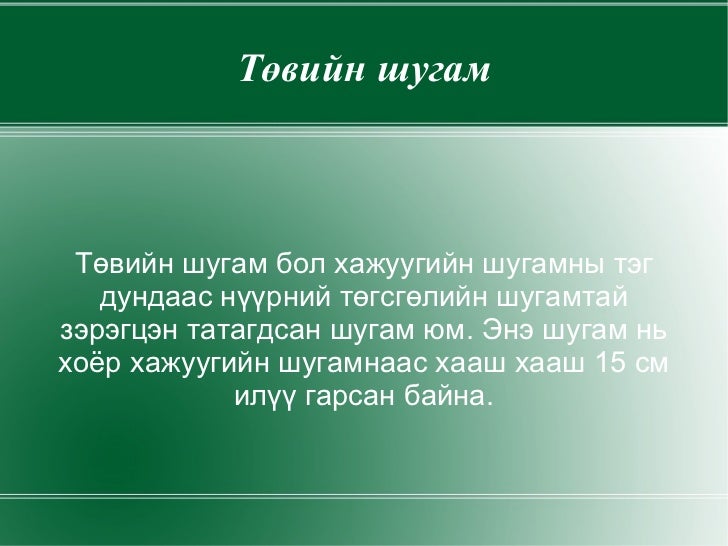 Төвийн шугам

Төвийн шугам бол хажуугийн шугамны тэг дундаас нүүрний төгсгөлийн шугамтай зэрэгцэн татагдсан шугам юм. Энэ шугам нь хоёр хажуугийн шугамнаас хааш хааш 15 см илүү гарсан байна.